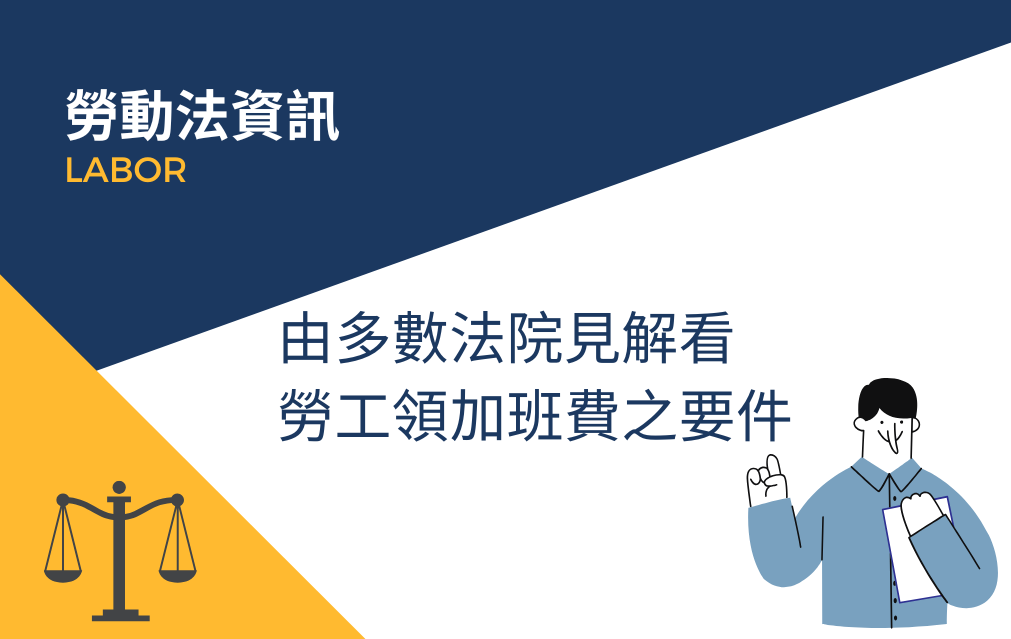 勞動法資訊
LABOR

由多數法院見解看
勞工領加班費之要件